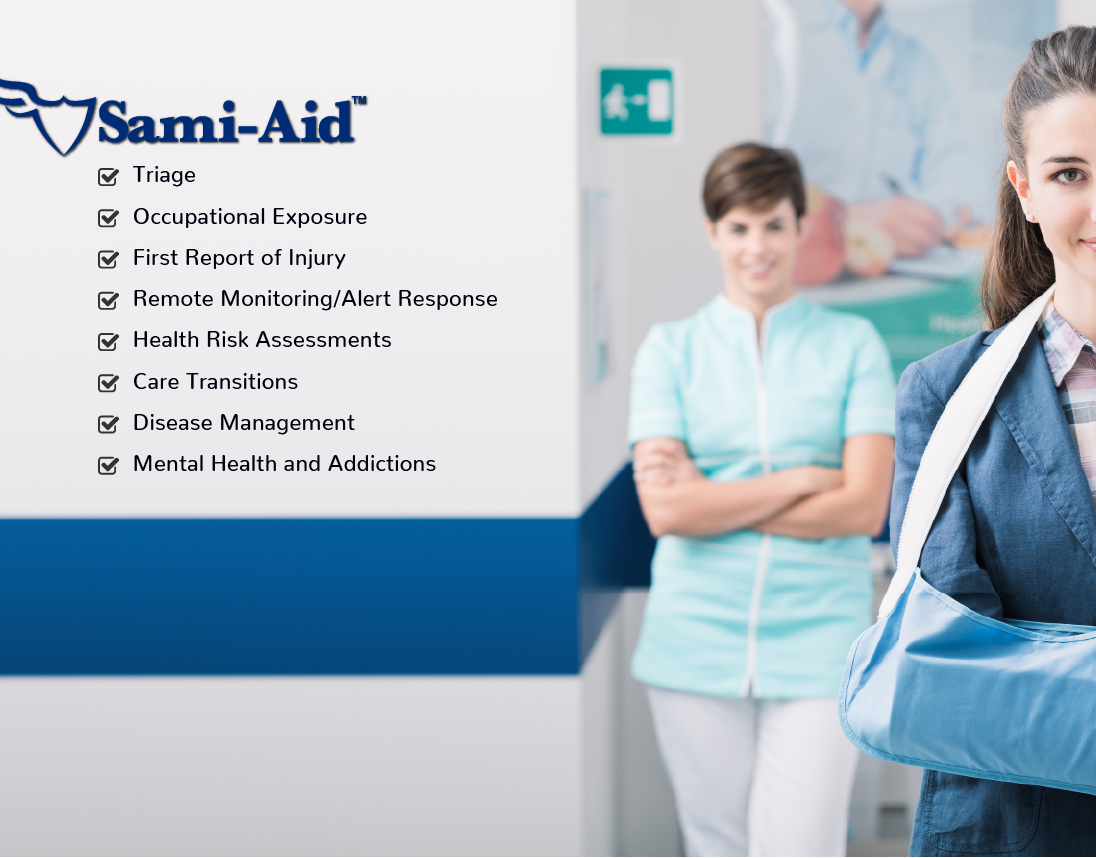 Sami-Aid™

Triage
Occupational Exposure
First Report of Injury
Remote Monitoring/Alert Response
Health Risk Assessments
Care Transitions
Disease Management
Mental Health and Addictions